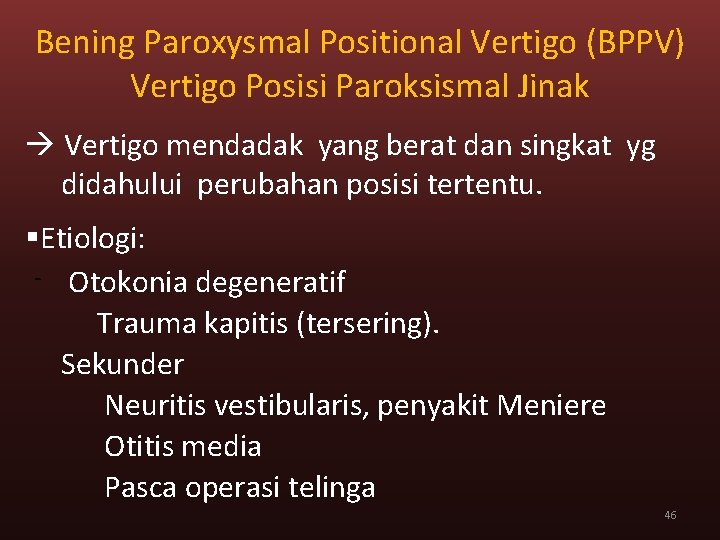 Bening Paroxysmal Positional Vertigo (BPPV)
Vertigo Posisi Paroksismal Jinak

→ Vertigo mendadak yang berat dan singkat yg didahului perubahan posisi tertentu.

▪Etiologi:
- Otokonia degeneratif
Trauma kapitis (tersering).
Sekunder
Neuritis vestibularis, penyakit Meniere
Otitis media
Pasca operasi telinga

46